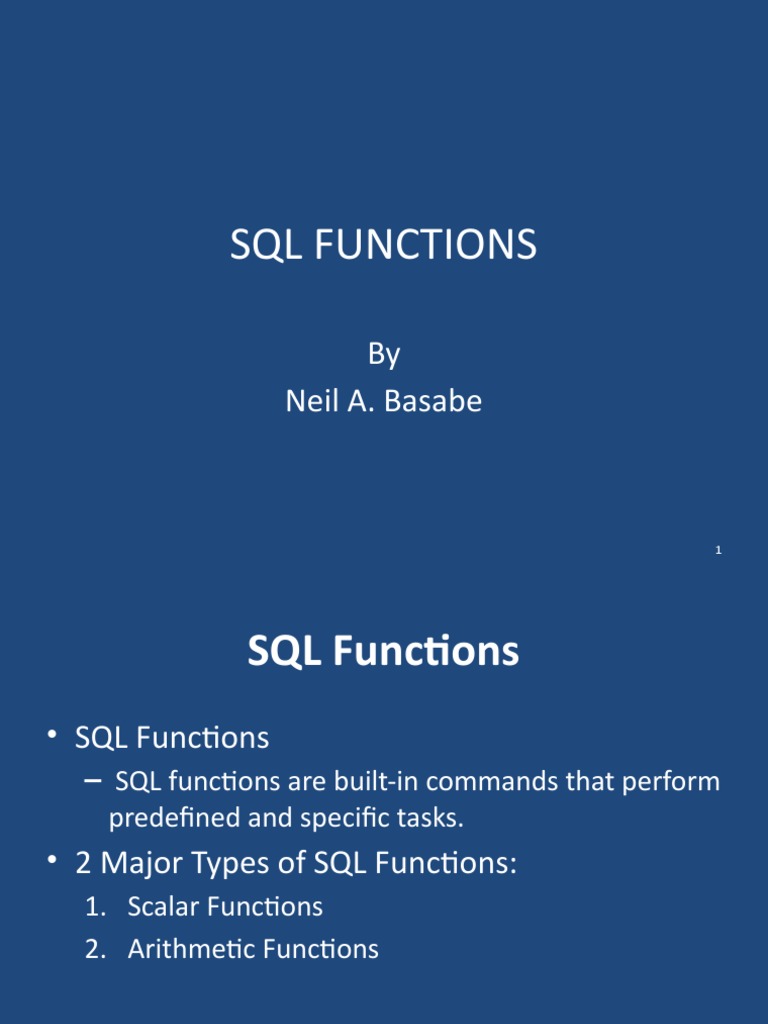 SQL FUNCTIONS

By
Neil A. Basabe

1

SQL Functions

• SQL Functions
– SQL functions are built-in commands that perform predefined and specific tasks.
• 2 Major Types of SQL Functions:
1. Scalar Functions
2. Arithmetic Functions